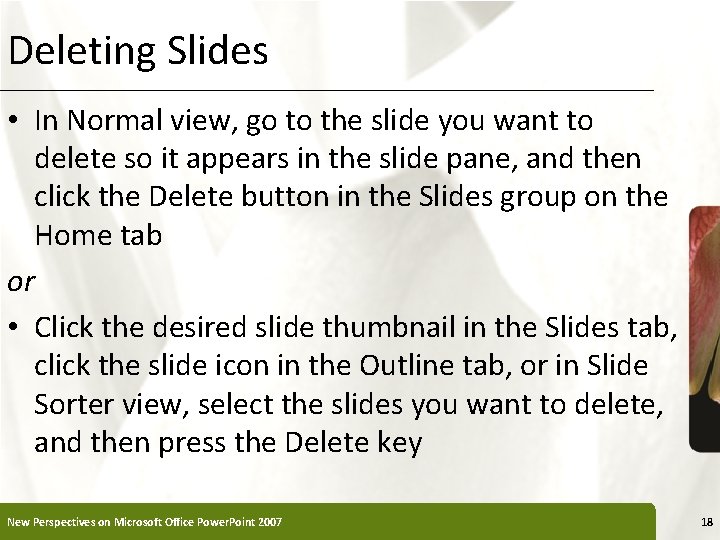 Deleting Slides

• In Normal view, go to the slide you want to delete so it appears in the slide pane, and then click the Delete button in the Slides group on the Home tab

or

• Click the desired slide thumbnail in the Slides tab, click the slide icon in the Outline tab, or in Slide Sorter view, select the slides you want to delete, and then press the Delete key

New Perspectives on Microsoft Office PowerPoint 2007

18